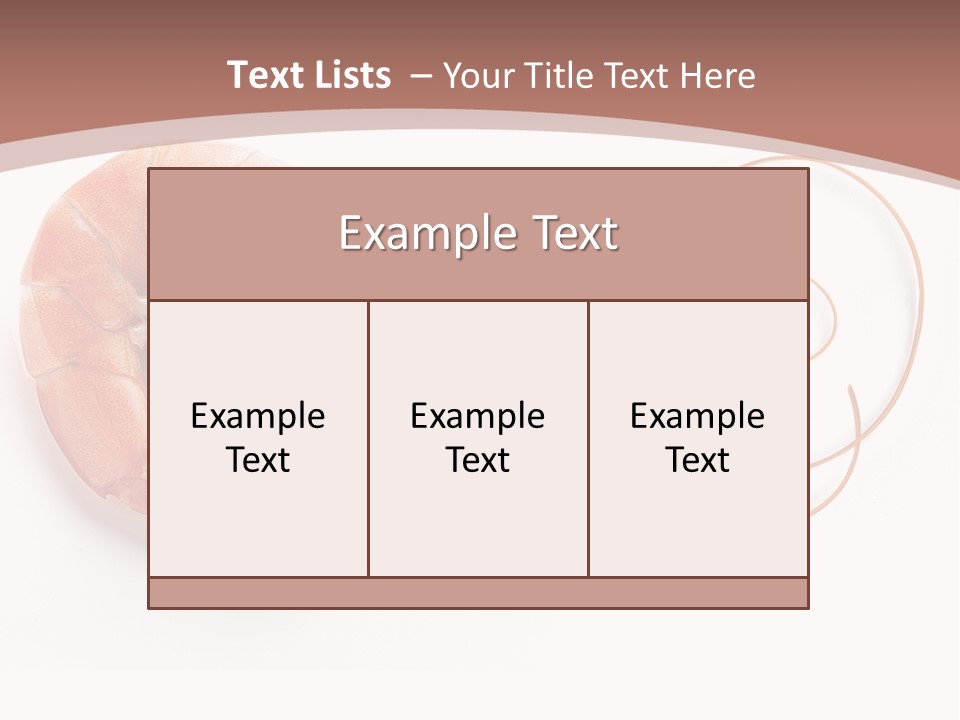 Text Lists – Your Title Text Here

Example Text

Example Text

Example Text

Example Text